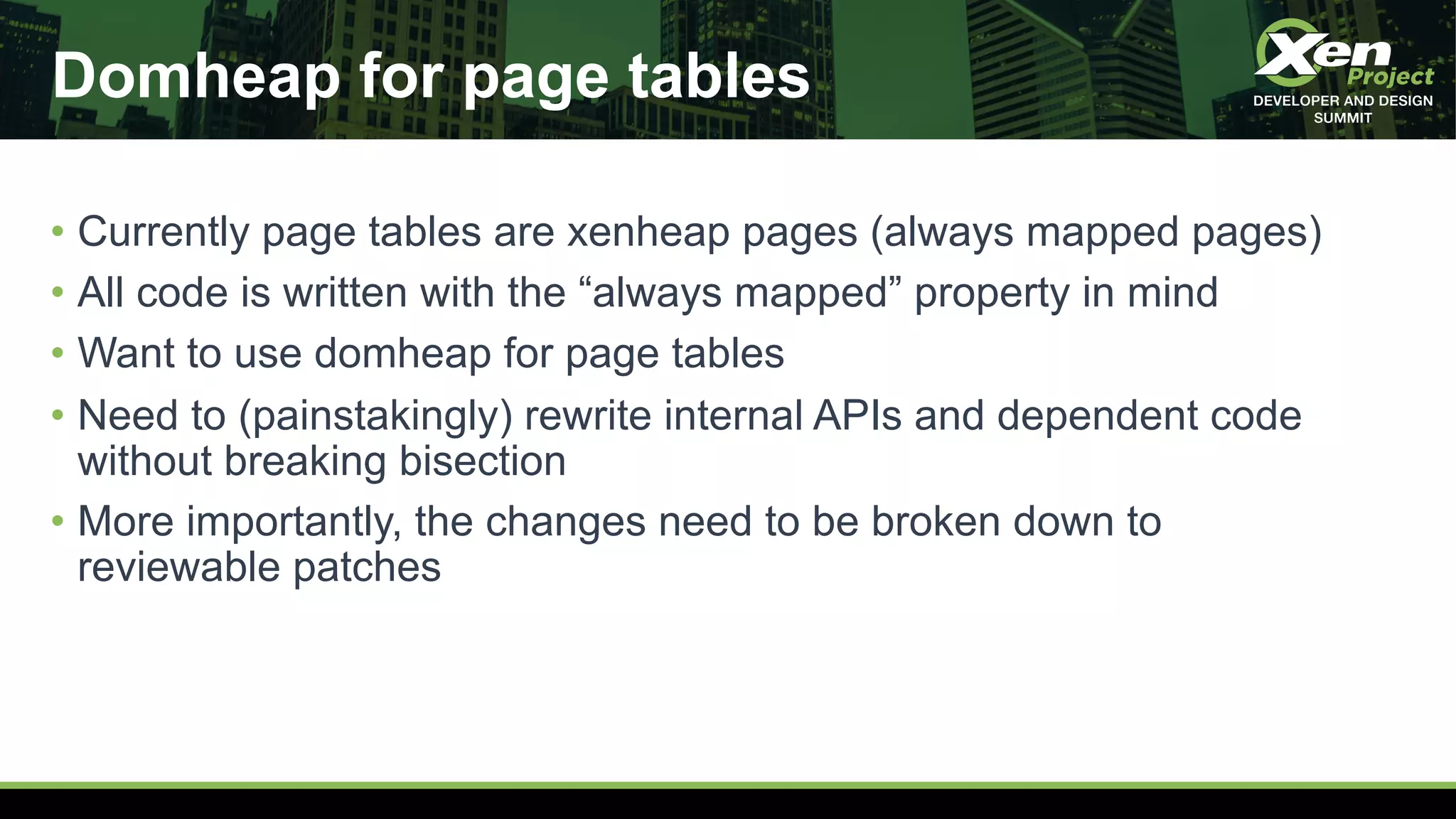 Domheap for page tables

Xen Project
DEVELOPER AND DESIGN SUMMIT

• Currently page tables are xenheap pages (always mapped pages)
• All code is written with the “always mapped” property in mind
• Want to use domheap for page tables
• Need to (painstakingly) rewrite internal APIs and dependent code without breaking bisection
• More importantly, the changes need to be broken down to reviewable patches